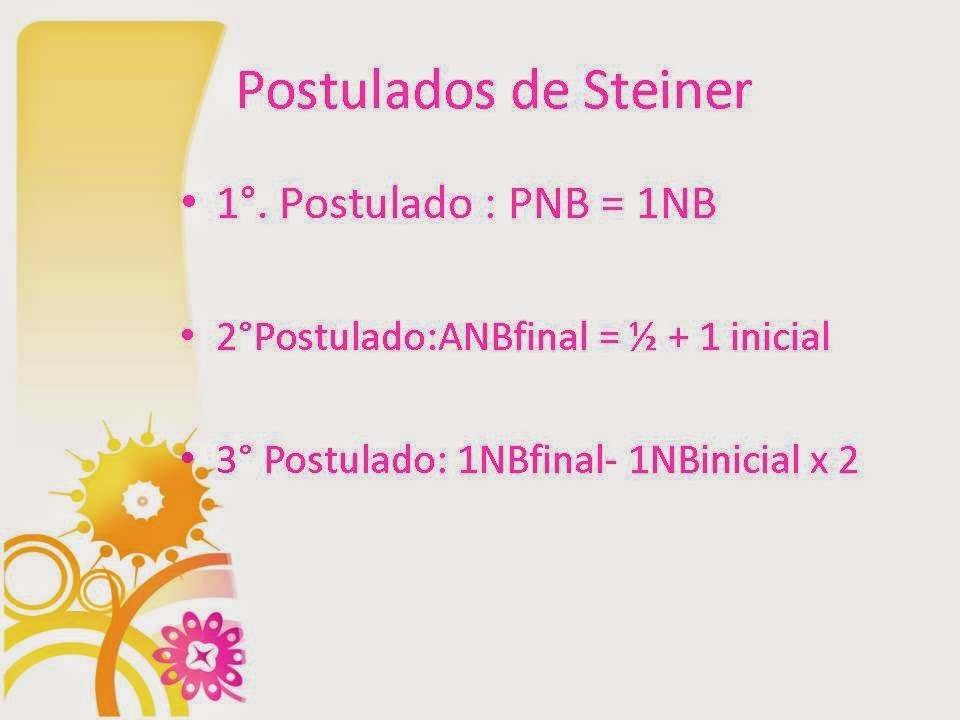 Postulados de Steiner

• 1°. Postulado : PNB = 1NB

• 2°Postulado:ANBfinal = ½ + 1 inicial

• 3° Postulado: 1NBfinal- 1NBinicial x 2